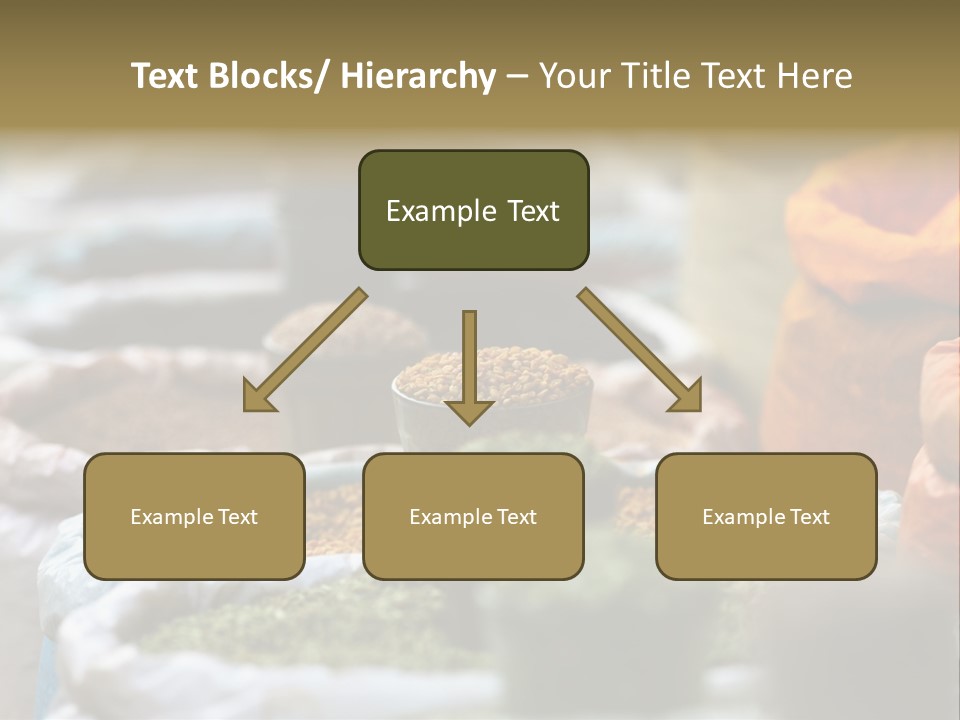 Text Blocks/ Hierarchy – Your Title Text Here

Example Text

Example Text

Example Text

Example Text